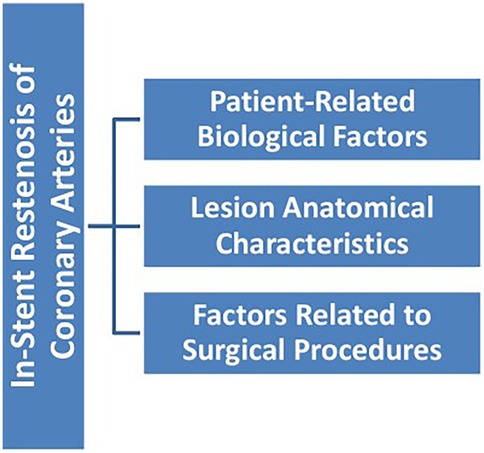 In-Stent Restenosis of Coronary Arteries

Patient-Related Biological Factors

Lesion Anatomical Characteristics

Factors Related to Surgical Procedures